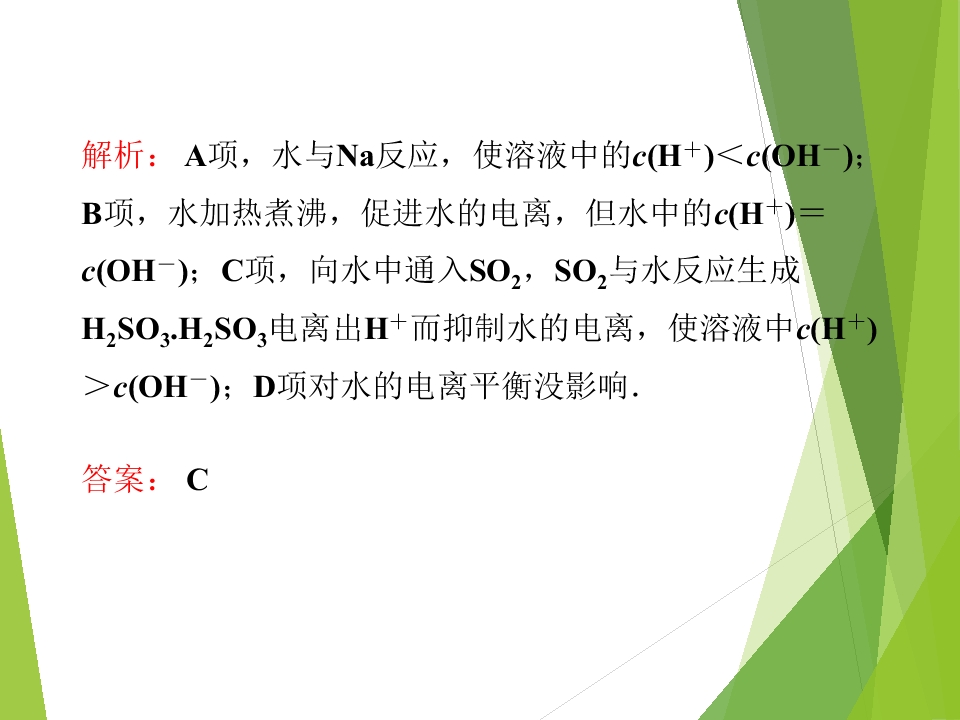 解析：A项，水与Na反应，使溶液中的$c(H^+)<c(OH^-)$；B项，水加热煮沸，促进水的电离，但水中的$c(H^+)=c(OH^-)$；C项，向水中通入$SO_2$，$SO_2$与水反应生成$H_2SO_3$.$H_2SO_3$电离出$H^+$而抑制水的电离，使溶液中$c(H^+)>c(OH^-)$；D项对水的电离平衡没影响.

答案：C